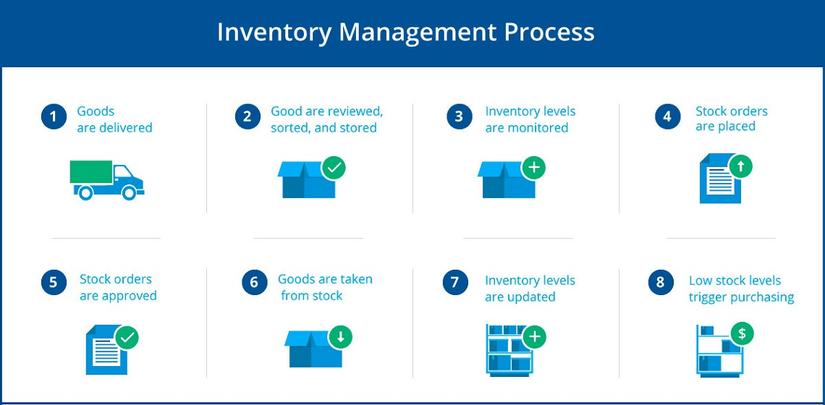 Inventory Management Process

1 Goods are delivered

2 Good are reviewed, sorted, and stored

3 Inventory levels are monitored

4 Stock orders are placed

5 Stock orders are approved

6 Goods are taken from stock

7 Inventory levels are updated

8 Low stock levels trigger purchasing

$